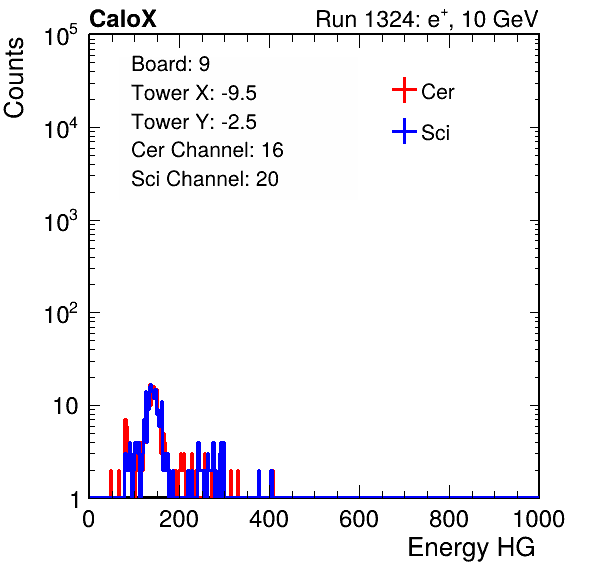 CaloX

Run 1324: $e^{+}$, 10 GeV

Counts

$10^5$

$10^4$

$10^3$

$10^2$

10

1

Board: 9
Tower X: -9.5
Tower Y: -2.5
Cer Channel: 16
Sci Channel: 20

Cer

Sci

0 200 400 600 800 1000

Energy HG